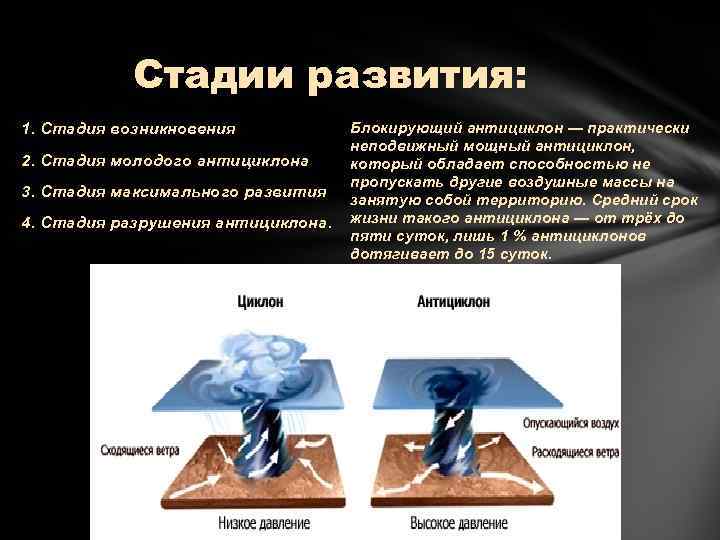 Стадии развития:

1. Стадия возникновения

2. Стадия молодого антициклона

3. Стадия максимального развития

4. Стадия разрушения антициклона.

Блокирующий антициклон — практически неподвижный мощный антициклон, который обладает способностью не пропускать другие воздушные массы на занятую собой территорию. Средний срок жизни такого антициклона — от трёх до пяти суток, лишь 1 % антициклонов дотягивает до 15 суток.

Циклон

Антициклон

Сходящиеся ветра

Низкое давление

Опускающийся воздух

Расходящиеся ветра

Высокое давление